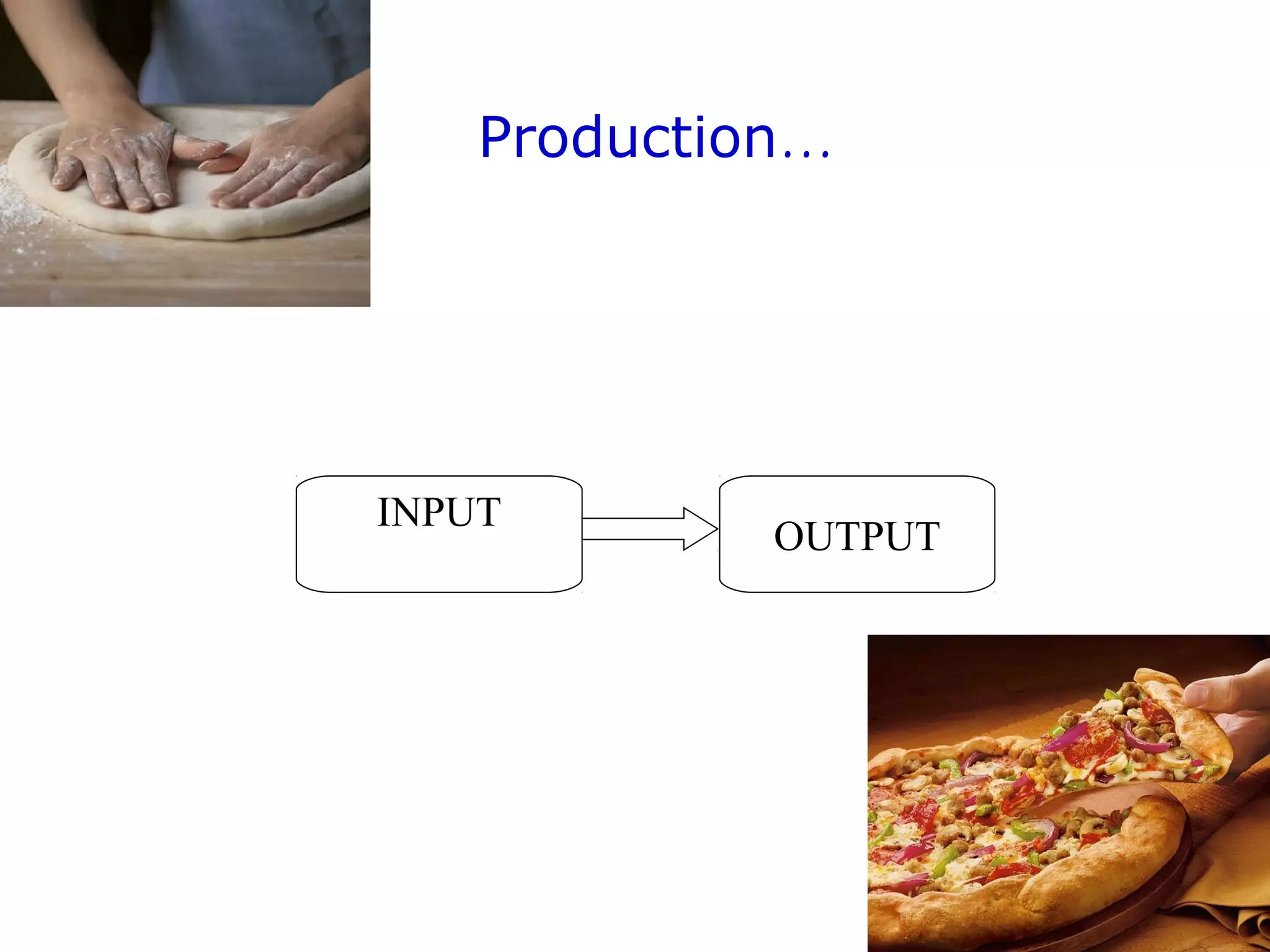 Production…

INPUT

OUTPUT